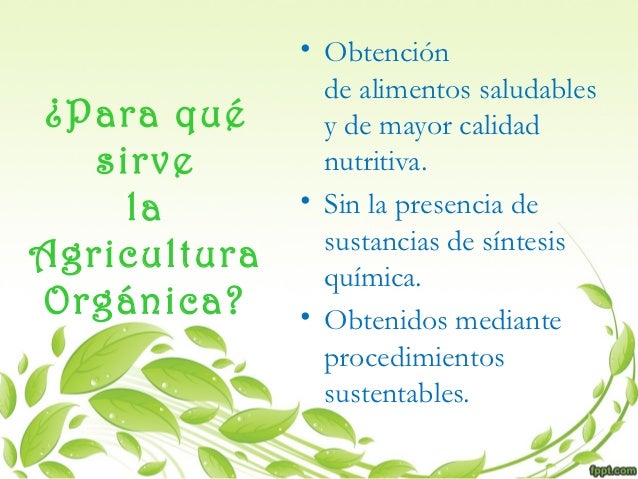 ¿Para qué sirve la Agricultura Orgánica?

• Obtención de alimentos saludables y de mayor calidad nutritiva.
• Sin la presencia de sustancias de síntesis química.
• Obtenidos mediante procedimientos sustentables.

fppt.com